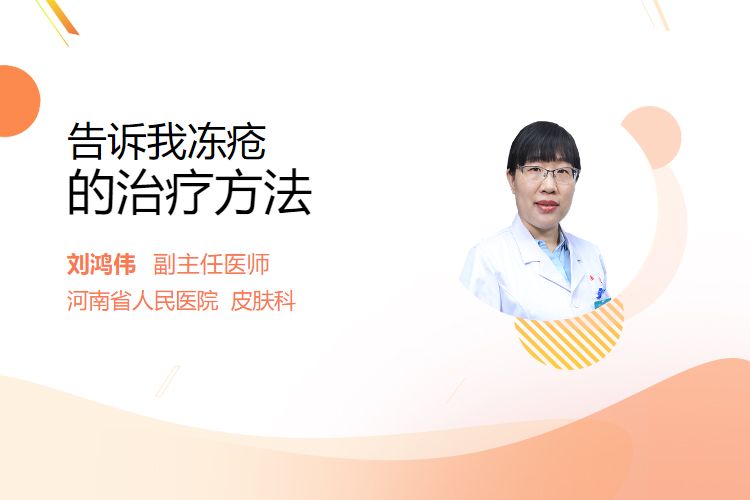 告诉我冻疮
的治疗方法

刘鸿伟 副主任医师
河南省人民医院 皮肤科